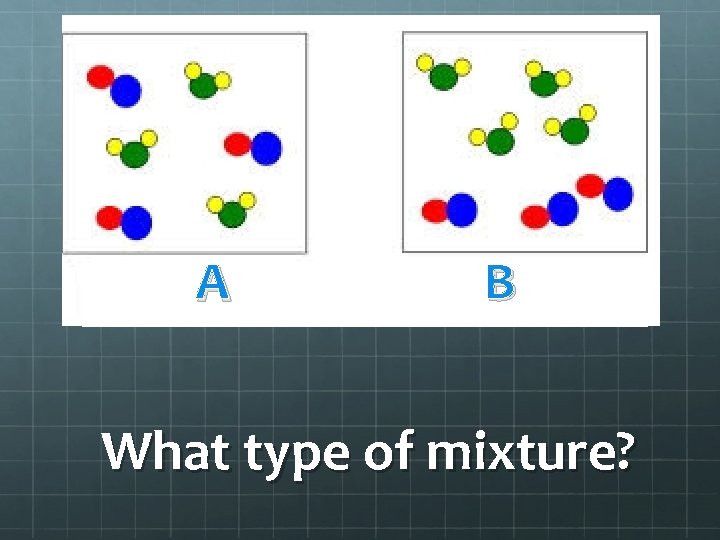 A

B

What type of mixture?